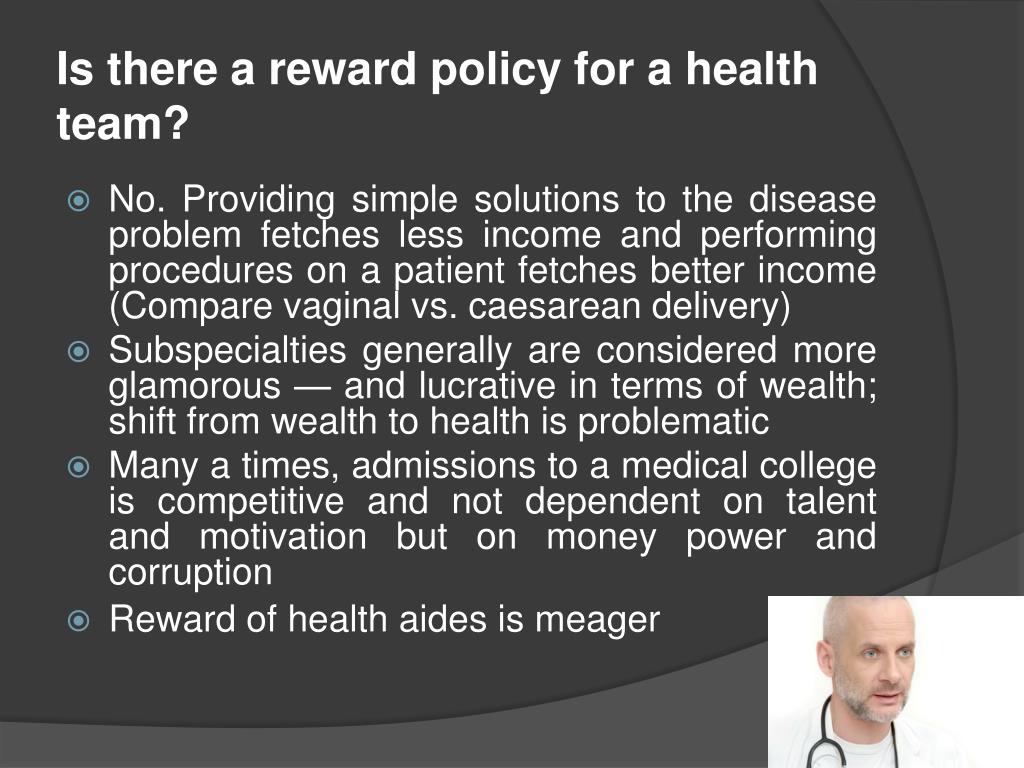 Is there a reward policy for a health team?

No. Providing simple solutions to the disease problem fetches less income and performing procedures on a patient fetches better income (Compare vaginal vs. caesarean delivery)

Subspecialties generally are considered more glamorous — and lucrative in terms of wealth; shift from wealth to health is problematic

Many a times, admissions to a medical college is competitive and not dependent on talent and motivation but on money power and corruption

Reward of health aides is meager